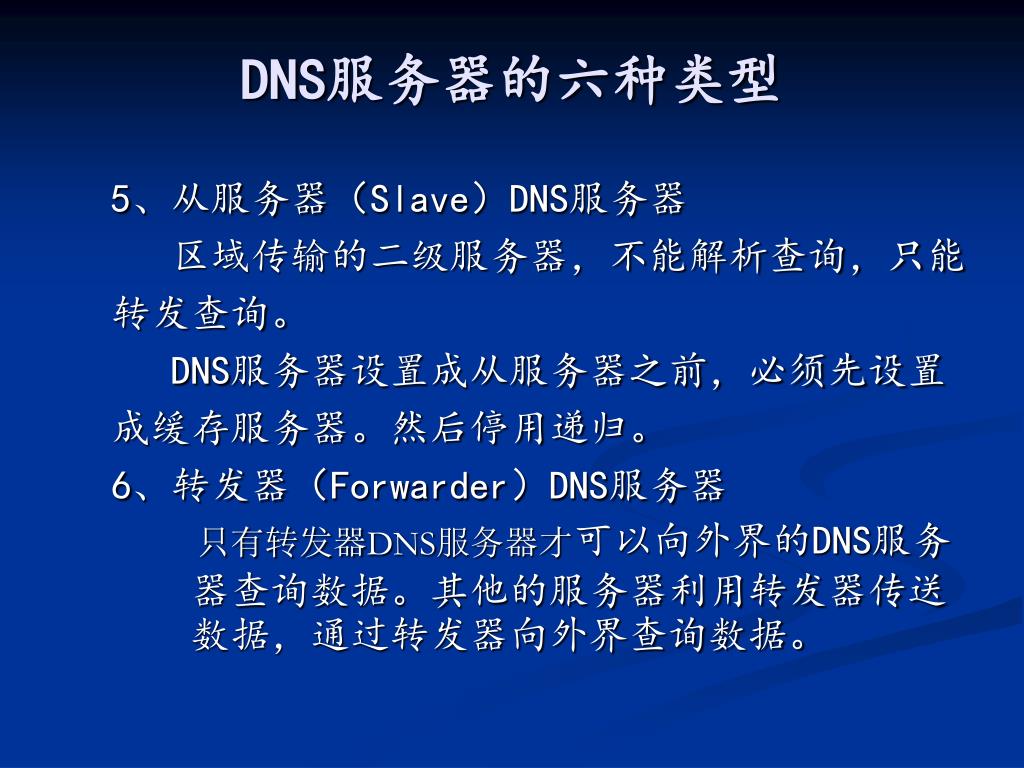 DNS服务器的六种类型

5、从服务器（Slave）DNS服务器

区域传输的二级服务器，不能解析查询，只能转发查询。

DNS服务器设置成从服务器之前，必须先设置成缓存服务器。然后停用递归。

6、转发器（Forwarder）DNS服务器

只有转发器DNS服务器才可以向外界的DNS服务器查询数据。其他的服务器利用转发器传送数据，通过转发器向外界查询数据。